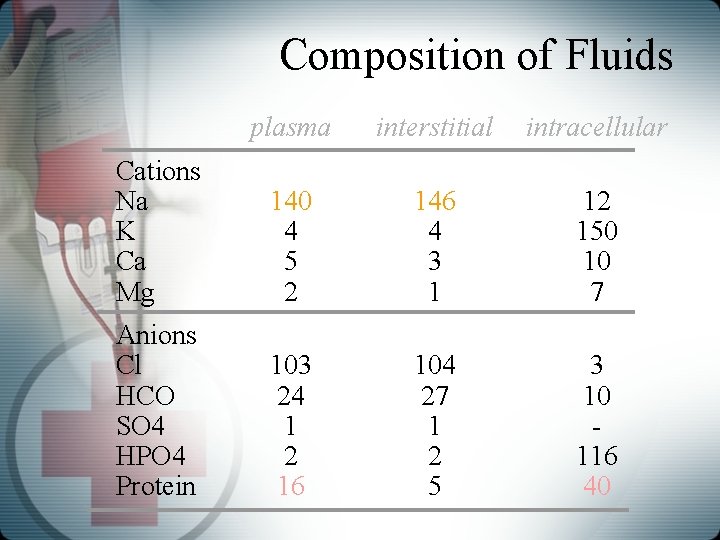 Composition of Fluids

| | plasma | interstitial | intracellular |
|---|---|---|---|
| Cations | | | |
| Na | 140 | 146 | 12 |
| K | 4 | 4 | 150 |
| Ca | 5 | 3 | 10 |
| Mg | 2 | 1 | 7 |
| Anions | | | |
| Cl | 103 | 104 | 3 |
| HCO | 24 | 27 | 10 |
| SO4 | 1 | 1 | - |
| HPO4 | 2 | 2 | 116 |
| Protein | 16 | 5 | 40 |